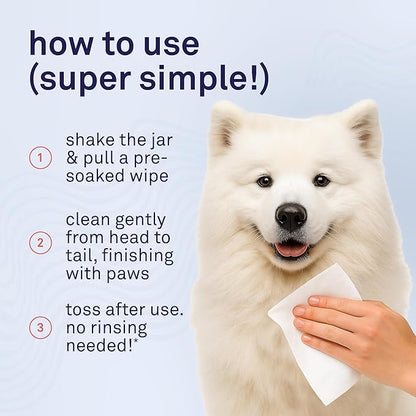 how to use
(super simple!)

1 shake the jar & pull a pre-soaked wipe

2 clean gently from head to tail, finishing with paws

3 toss after use. no rinsing needed!*